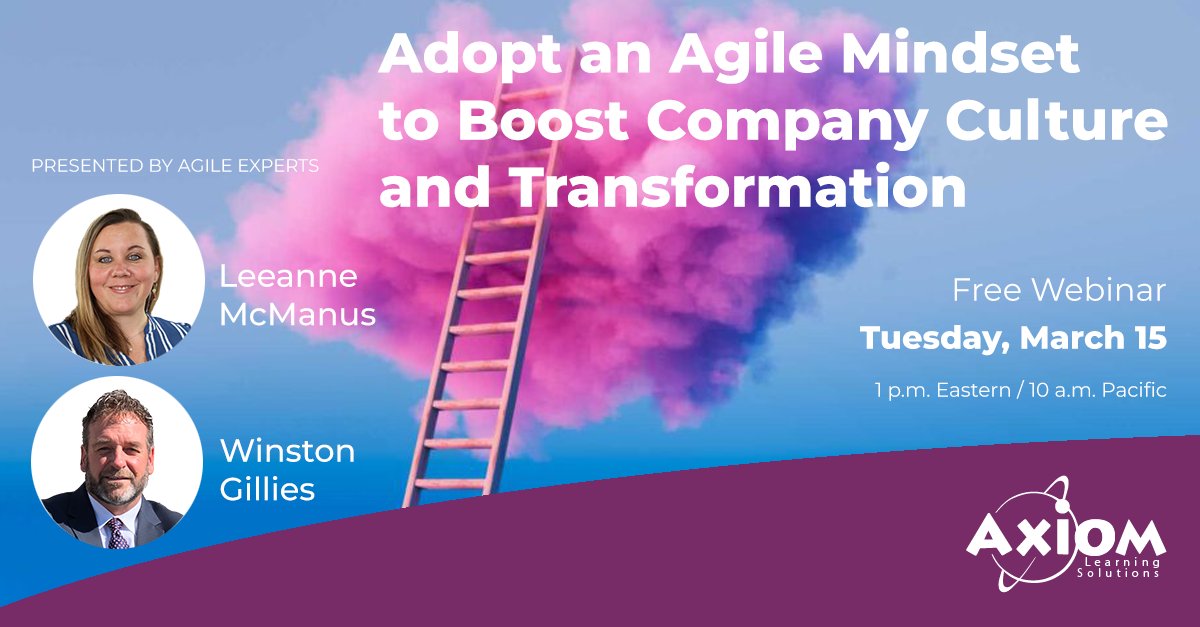 Adopt an Agile Mindset to Boost Company Culture and Transformation

PRESENTED BY AGILE EXPERTS

Leeanne McManus

Winston Gillies

Free Webinar

Tuesday, March 15

1 p.m. Eastern / 10 a.m. Pacific

AXIOM Learning Solutions